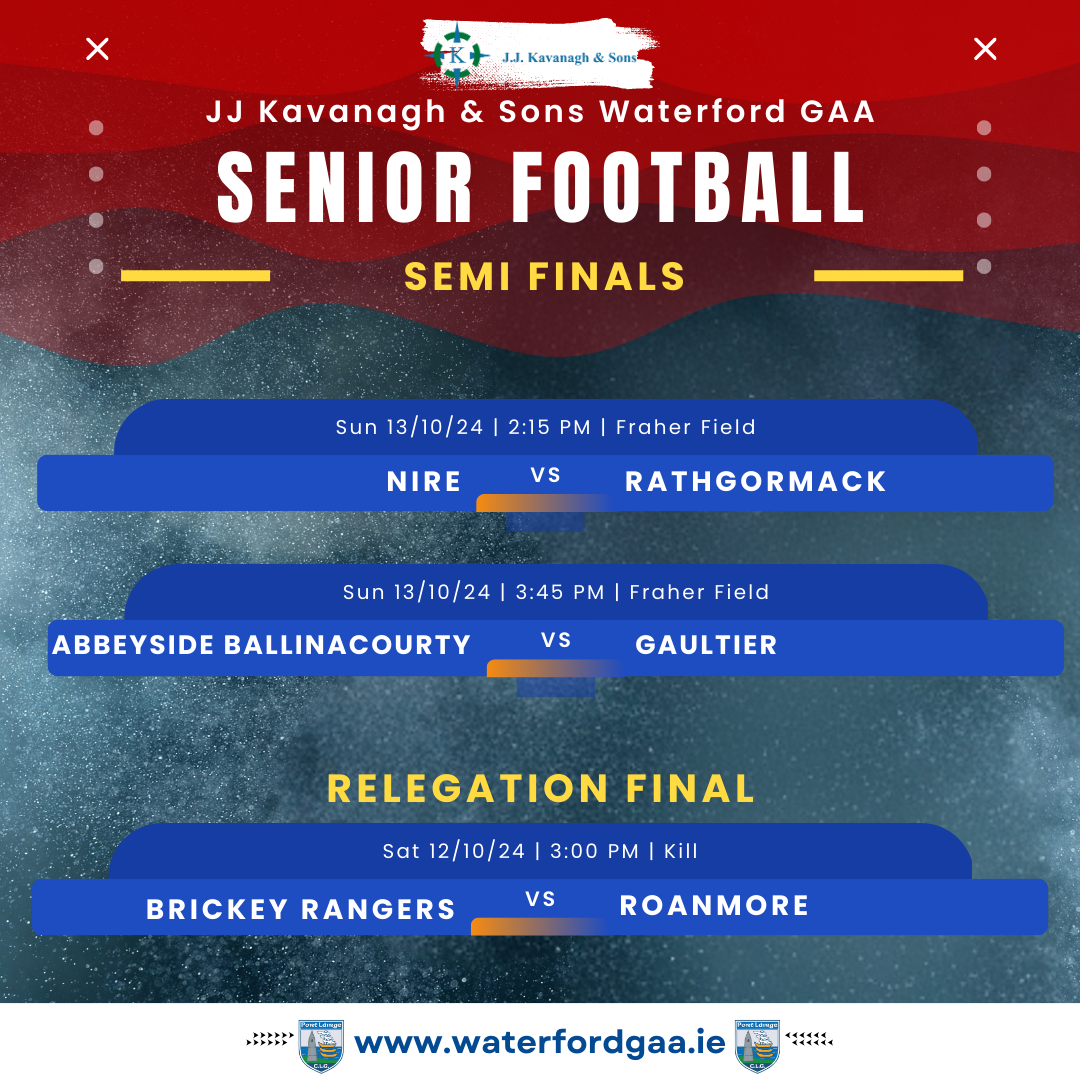 K J.J. Kavanagh & Sons

JJ Kavanagh & Sons Waterford GAA

SENIOR FOOTBALL

SEMI FINALS

Sun 13/10/24 | 2:15 PM | Fraher Field

NIRE VS RATHGORMACK

Sun 13/10/24 | 3:45 PM | Fraher Field

ABBEYSIDE BALLINACOURTY VS GAULTIER

RELEGATION FINAL

Sat 12/10/24 | 3:00 PM | Kill

BRICKEY RANGERS VS ROANMORE

Port Láirge C.L.G.

www.waterfordgaa.ie

Port Láirge C.L.G.